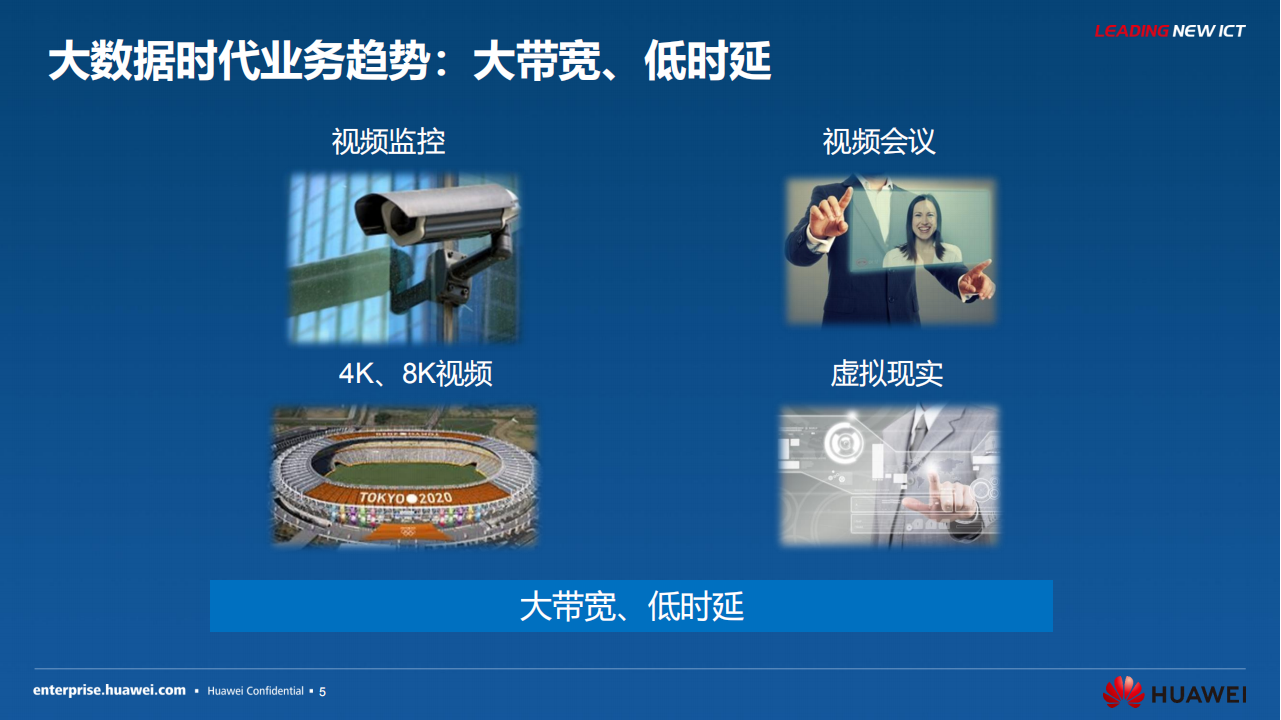 LEADING NEW ICT

大数据时代业务趋势：大带宽、低时延

视频监控

视频会议

4K、8K视频

TOKYO 2020

虚拟现实

大带宽、低时延

enterprise.huawei.com ▪ Huawei Confidential ▪ 5

HUAWEI